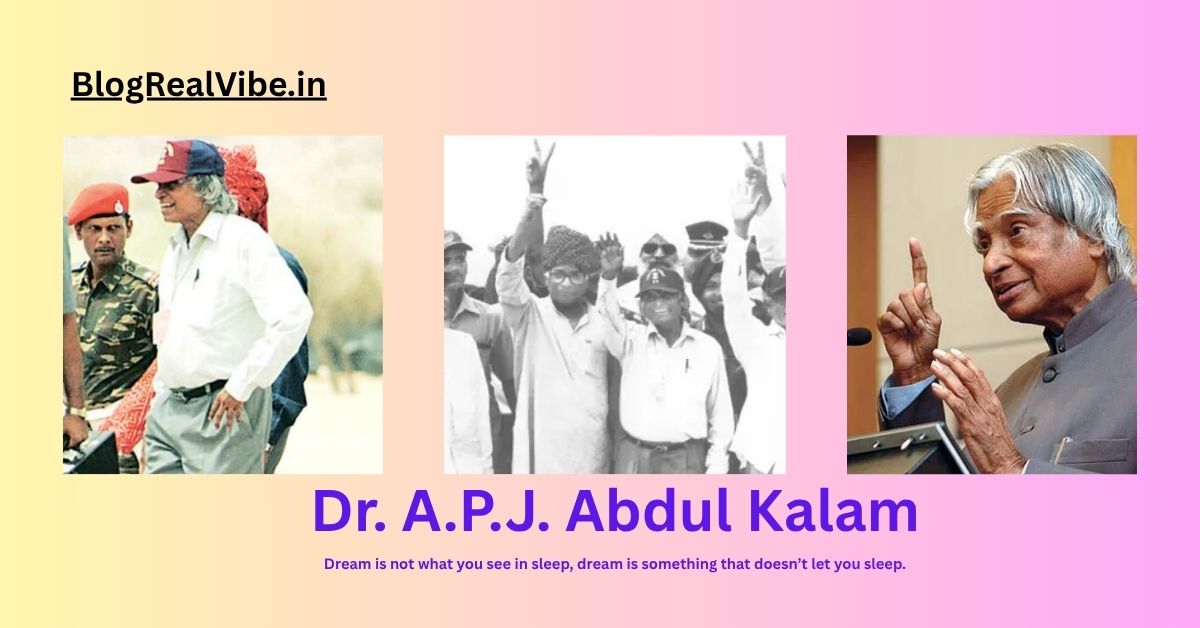 BlogRealVibe.in

Dr. A.P.J. Abdul Kalam

Dream is not what you see in sleep, dream is something that doesn't let you sleep.